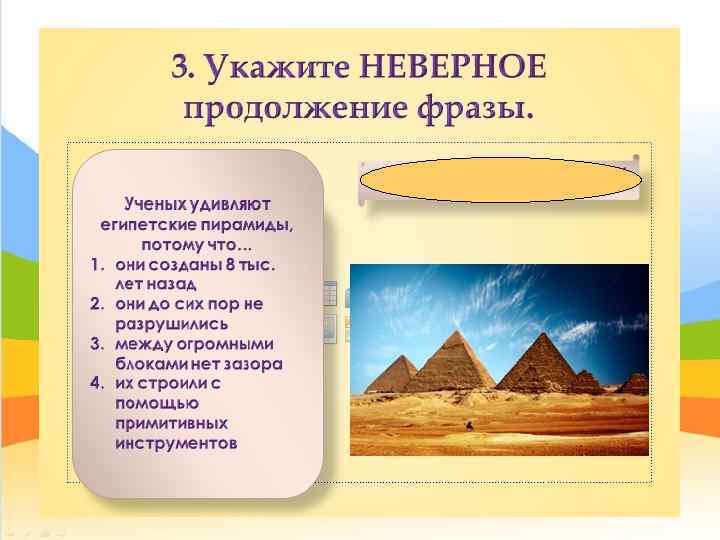 3. Укажите НЕВЕРНОЕ продолжение фразы.

Ученых удивляют египетские пирамиды, потому что…

1. они созданы 8 тыс. лет назад
2. они до сих пор не разрушились
3. между огромными блоками нет зазора
4. их строили с помощью примитивных инструментов